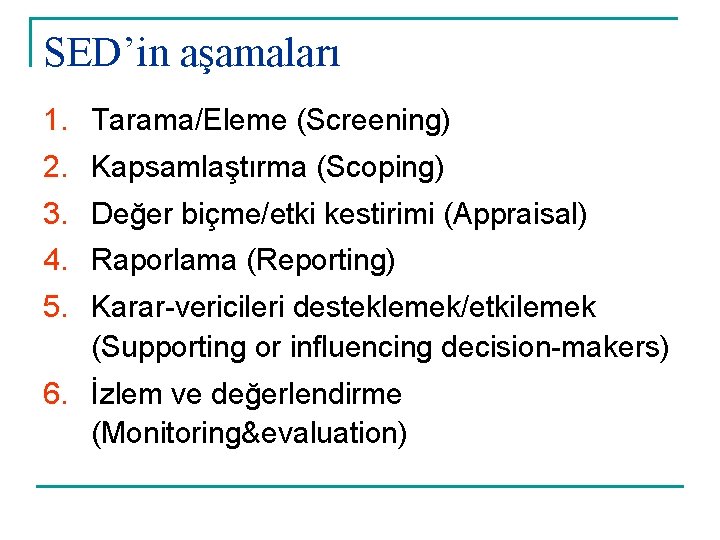 SED’in aşamaları

1. Tarama/Eleme (Screening)
2. Kapsamlaştırma (Scoping)
3. Değer biçme/etki kestirimi (Appraisal)
4. Raporlama (Reporting)
5. Karar-vericileri desteklemek/etkilemek (Supporting or influencing decision-makers)
6. İzlem ve değerlendirme (Monitoring&evaluation)